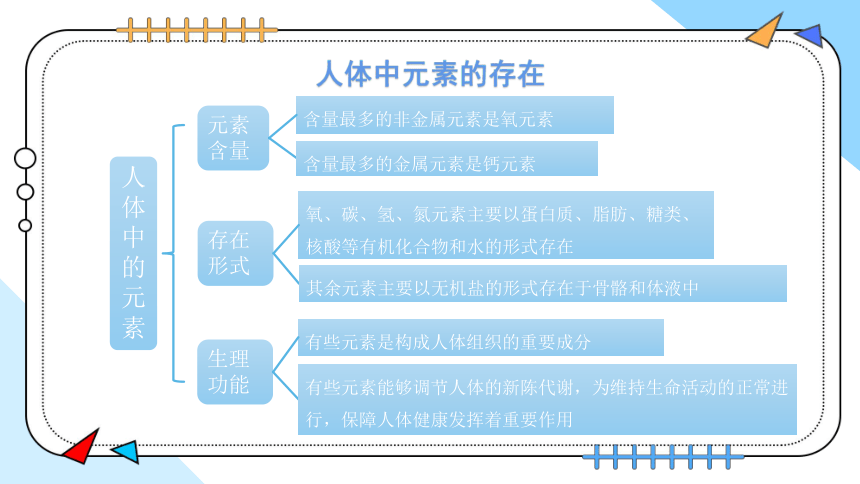 人体中元素的存在

人体中的元素

元素含量

含量最多的非金属元素是氧元素

含量最多的金属元素是钙元素

存在形式

氧、碳、氢、氮元素主要以蛋白质、脂肪、糖类、核酸等有机化合物和水的形式存在

其余元素主要以无机盐的形式存在于骨骼和体液中

生理功能

有些元素是构成人体组织的重要成分

有些元素能够调节人体的新陈代谢，为维持生命活动的正常进行，保障人体健康发挥着重要作用